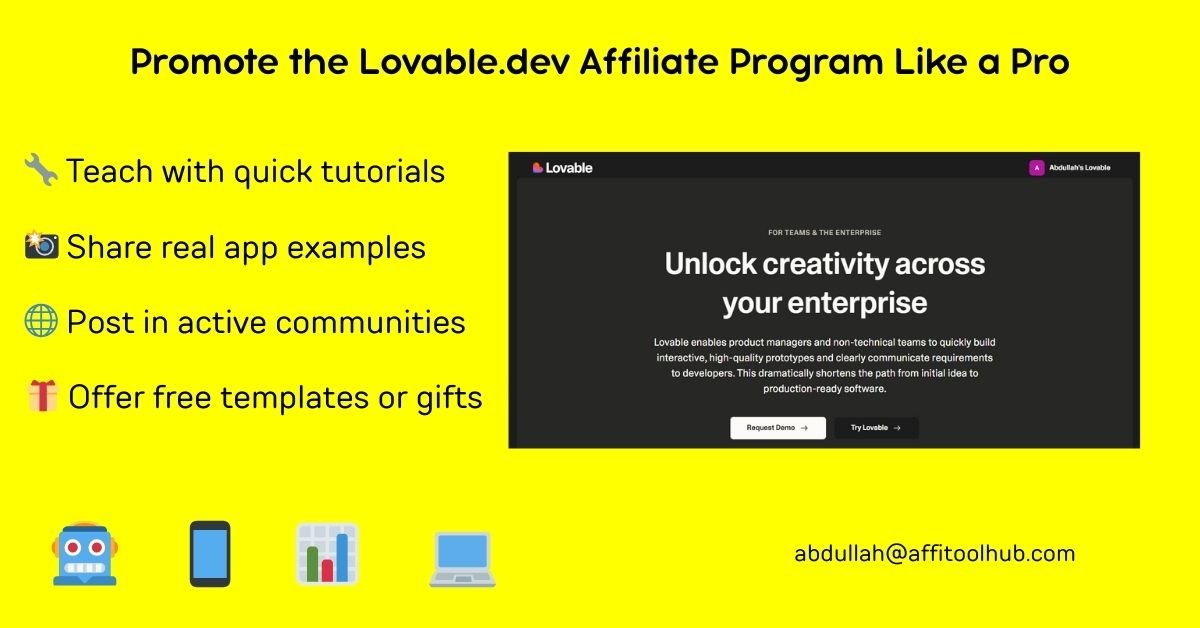 Promote the Lovable.dev Affiliate Program Like a Pro

🔧 Teach with quick tutorials

📸 Share real app examples

🌐 Post in active communities

🎁 Offer free templates or gifts

Lovable

A Abdullah's Lovable

FOR TEAMS & THE ENTERPRISE

Unlock creativity across your enterprise

Lovable enables product managers and non-technical teams to quickly build interactive, high-quality prototypes and clearly communicate requirements to developers. This dramatically shortens the path from initial idea to production-ready software.

Request Demo →

Try Lovable →

abdullah@affitoolhub.com